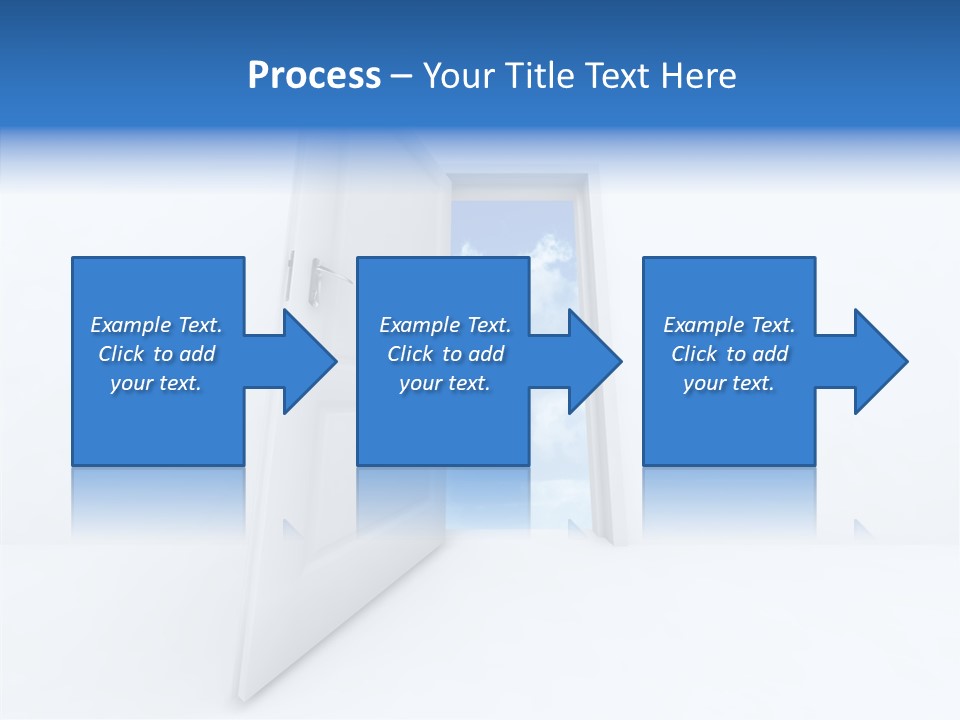 Process – Your Title Text Here

Example Text. Click to add your text.

Example Text. Click to add your text.

Example Text. Click to add your text.